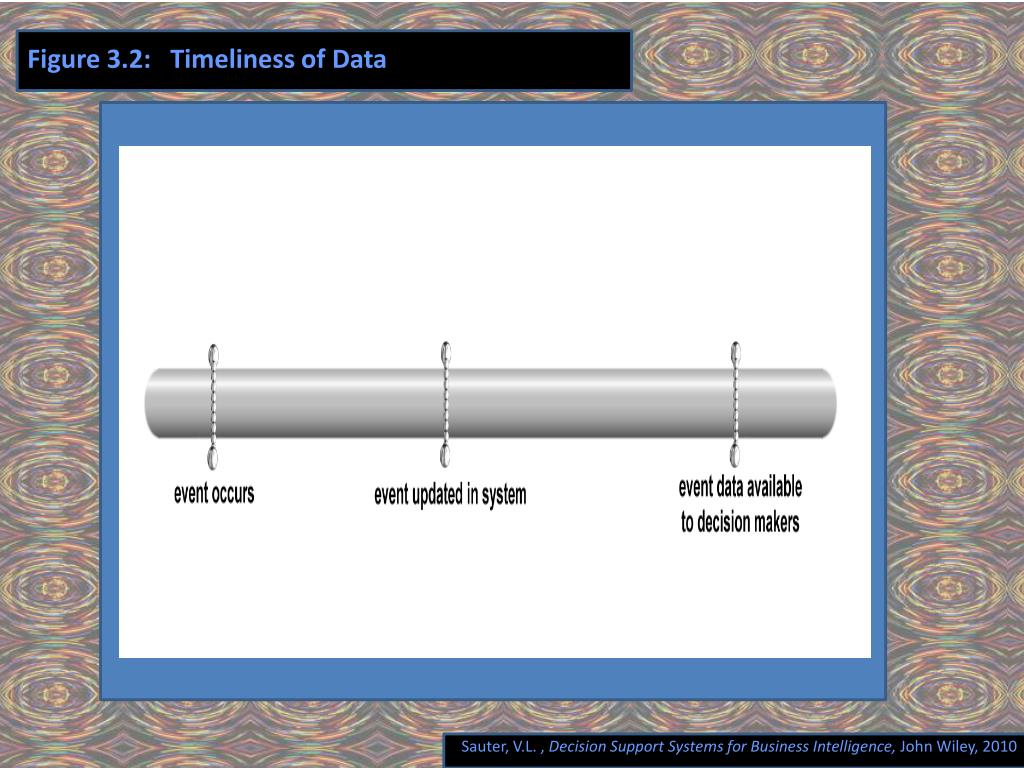 Figure 3.2: Timeliness of Data

event occurs

event updated in system

event data available to decision makers

Sauter, V.L. , Decision Support Systems for Business Intelligence, John Wiley, 2010